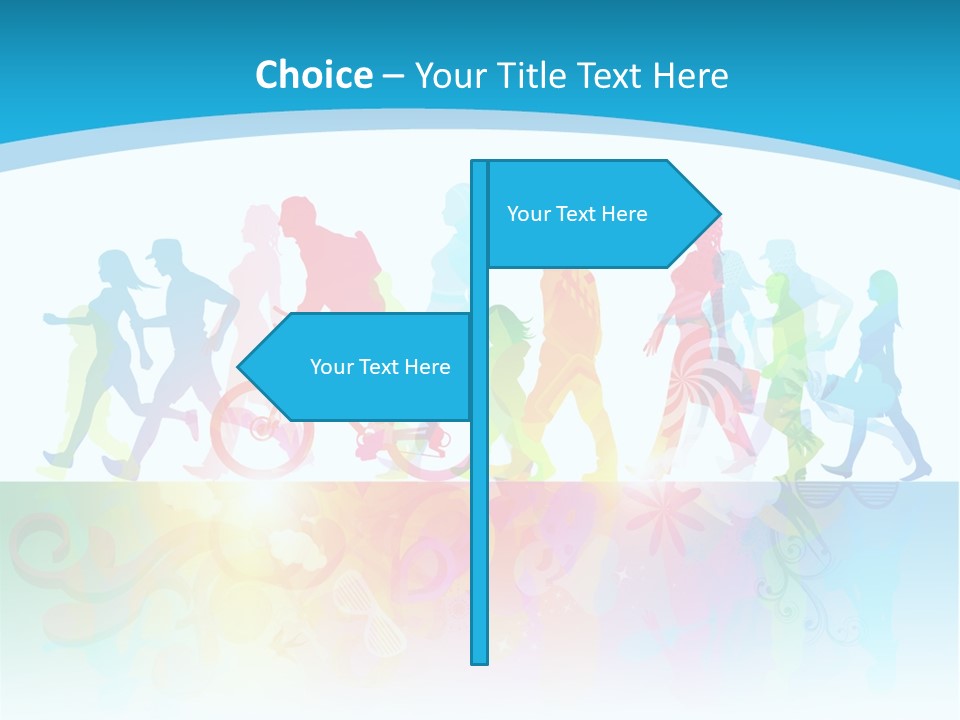 Choice – Your Title Text Here

Your Text Here

Your Text Here